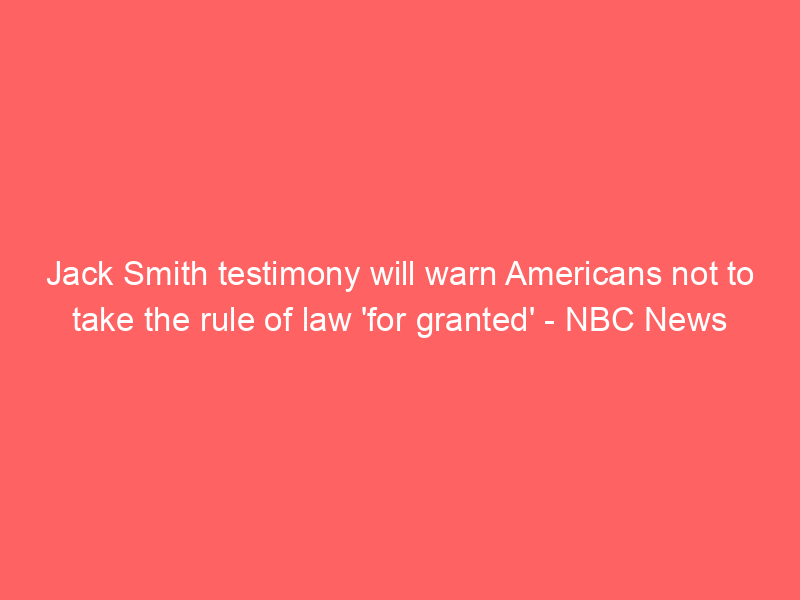 Jack Smith testimony will warn Americans not to take the rule of law 'for granted' - NBC News